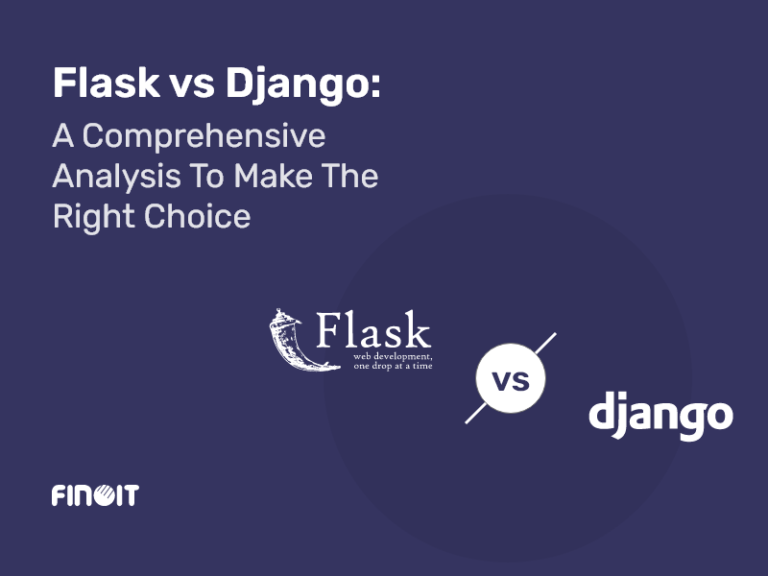 Flask vs Django:
A Comprehensive Analysis To Make The Right Choice

Flask
web development, one drop at a time

vs

django

FINOIT